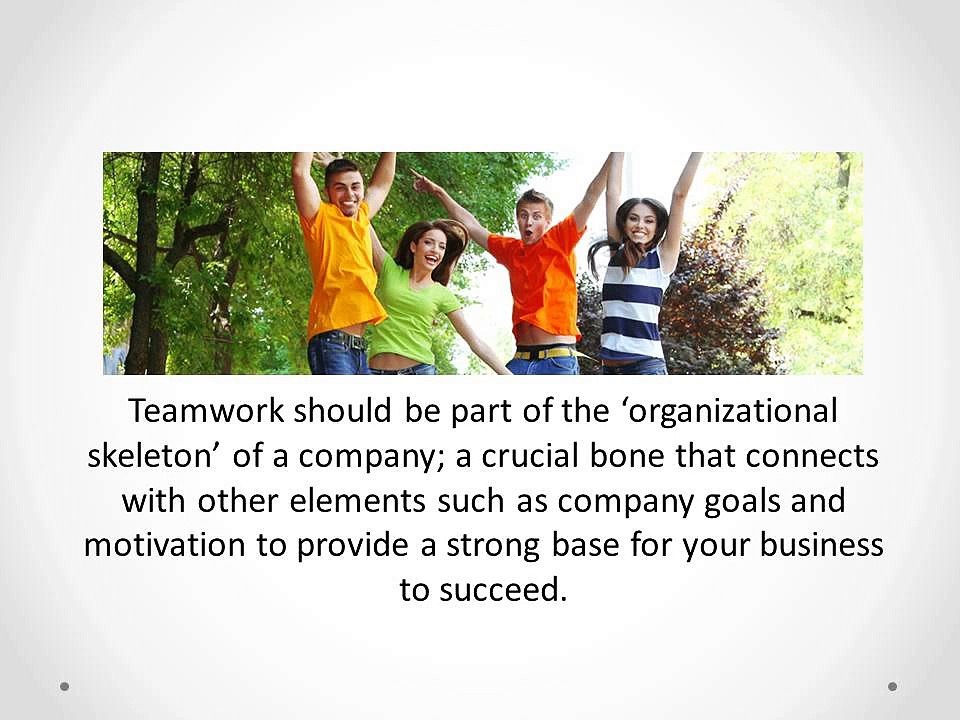 Teamwork should be part of the ‘organizational skeleton’ of a company; a crucial bone that connects with other elements such as company goals and motivation to provide a strong base for your business to succeed.